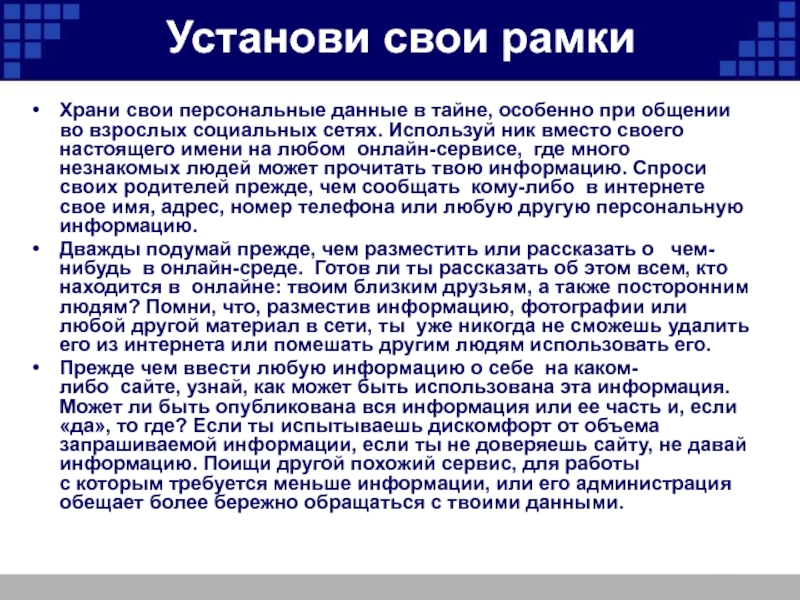 Установи свои рамки

• Храни свои персональные данные в тайне, особенно при общении во взрослых социальных сетях. Используй ник вместо своего настоящего имени на любом онлайн-сервисе, где много незнакомых людей может прочитать твою информацию. Спроси своих родителей прежде, чем сообщать кому-либо в интернете свое имя, адрес, номер телефона или любую другую персональную информацию.

• Дважды подумай прежде, чем разместить или рассказать о чем-нибудь в онлайн-среде. Готов ли ты рассказать об этом всем, кто находится в онлайне: твоим близким друзьям, а также посторонним людям? Помни, что, разместив информацию, фотографии или любой другой материал в сети, ты уже никогда не сможешь удалить его из интернета или помешать другим людям использовать его.

• Прежде чем ввести любую информацию о себе на каком-либо сайте, узнай, как может быть использована эта информация. Может ли быть опубликована вся информация или ее часть и, если «да», то где? Если ты испытываешь дискомфорт от объема запрашиваемой информации, если ты не доверяешь сайту, не давай информацию. Поищи другой похожий сервис, для работы с которым требуется меньше информации, или его администрация обещает более бережно обращаться с твоими данными.